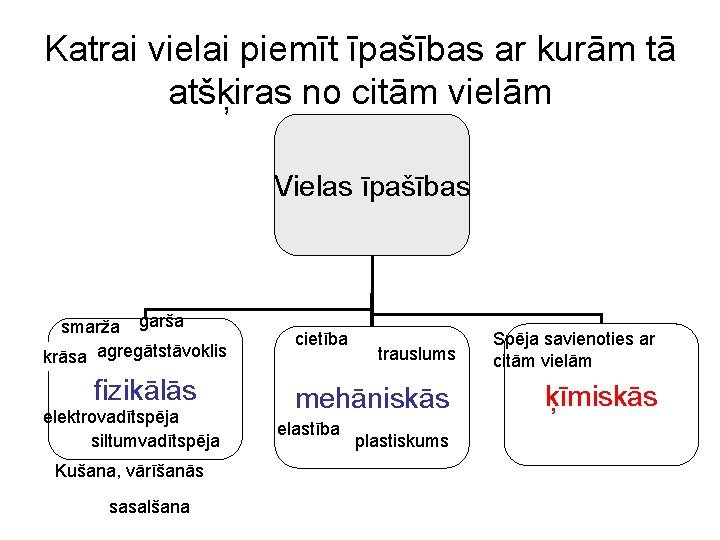 Katrai vielai piemīt īpašības ar kurām tā atšķiras no citām vielām

Vielas īpašības

smarža garša
krāsa agregātstāvoklis
fizikālās
elektrovadītspēja
siltumvadītspēja
Kušana, vārīšanās
sasalšana

cietība
trauslums
mehāniskās
elastība
plastiskums

Spēja savienoties ar citām vielām
ķīmiskās